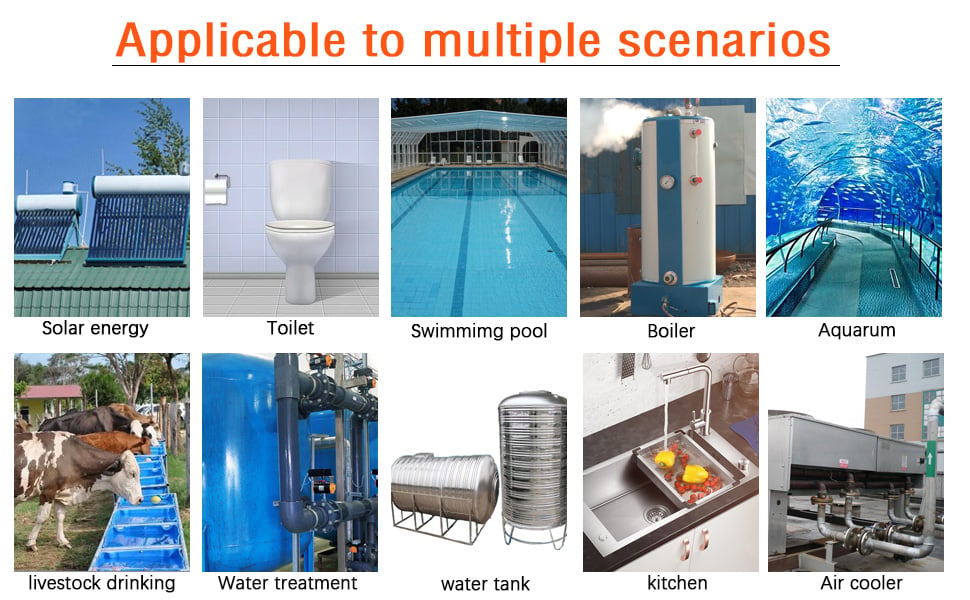 Applicable to multiple scenarios

Solar energy

Toilet

Swimmimg pool

Boiler

Aquarum

livestock drinking

Water treatment

water tank

kitchen

Air cooler